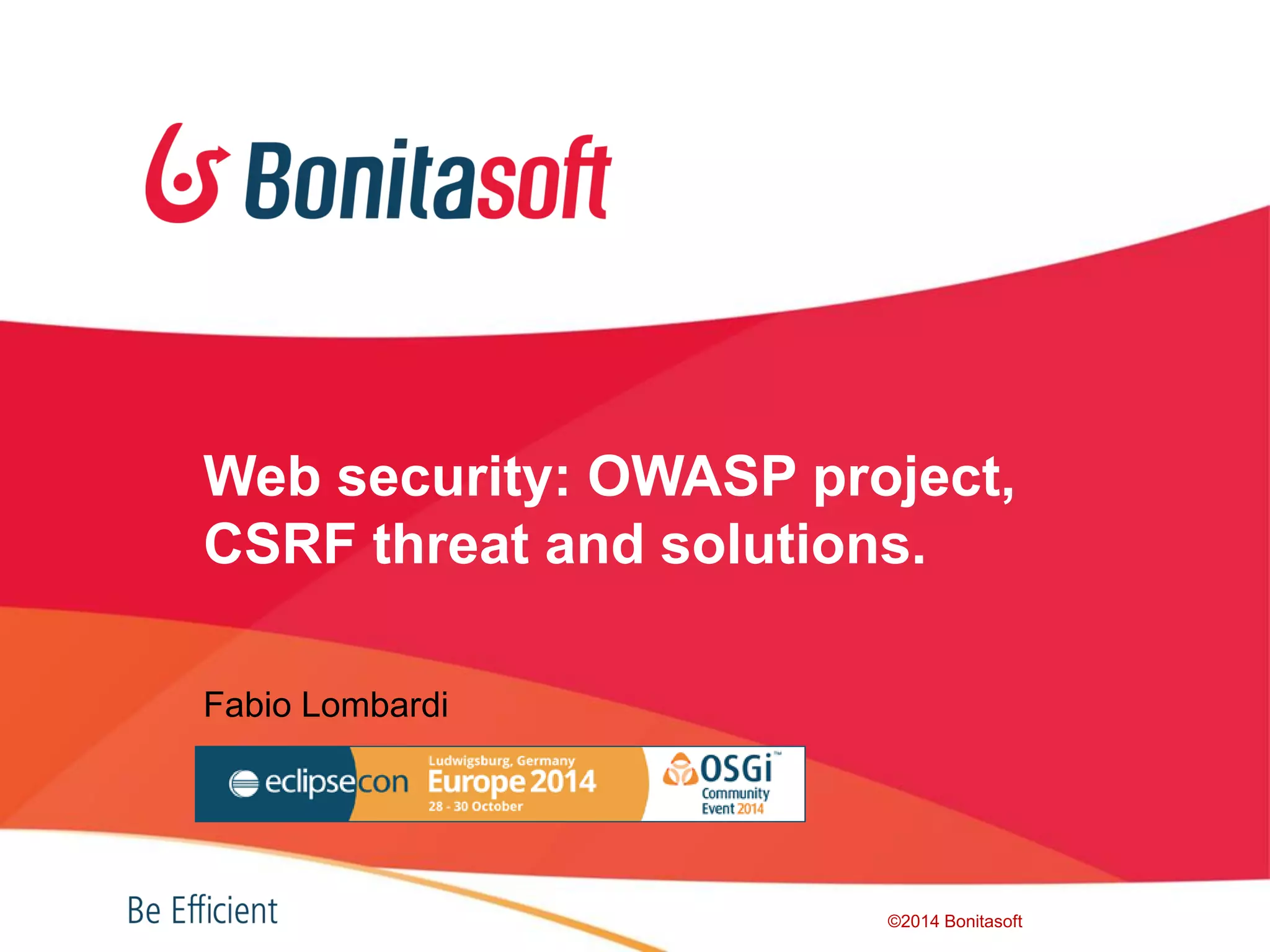 Bonitasoft

Web security: OWASP project, CSRF threat and solutions.

Fabio Lombardi

eclipsecon Ludwigsburg, Germany Europe 2014 28 - 30 October

OSGi™ Community Event 2014

Be Efficient

©2014 Bonitasoft